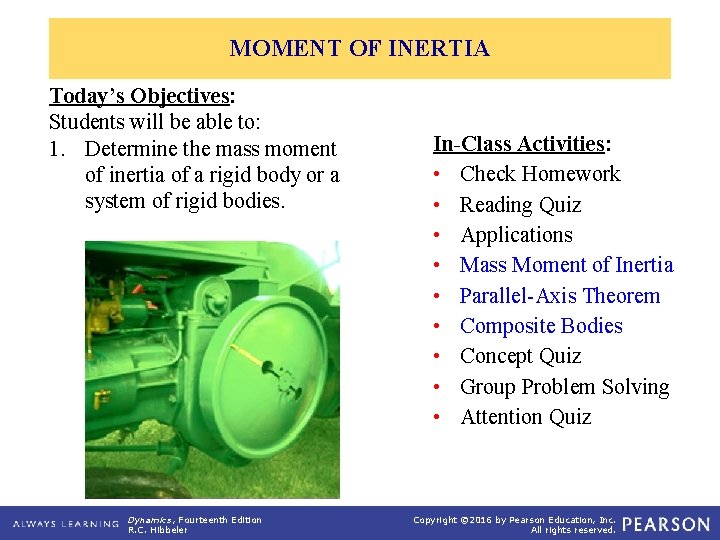 MOMENT OF INERTIA

Today's Objectives:
Students will be able to:
1. Determine the mass moment of inertia of a rigid body or a system of rigid bodies.

In-Class Activities:
• Check Homework
• Reading Quiz
• Applications
• Mass Moment of Inertia
• Parallel-Axis Theorem
• Composite Bodies
• Concept Quiz
• Group Problem Solving
• Attention Quiz

ALWAYS LEARNING
Dynamics, Fourteenth Edition
R.C. Hibbeler
Copyright ©2016 by Pearson Education, Inc.
All rights reserved.
PEARSON